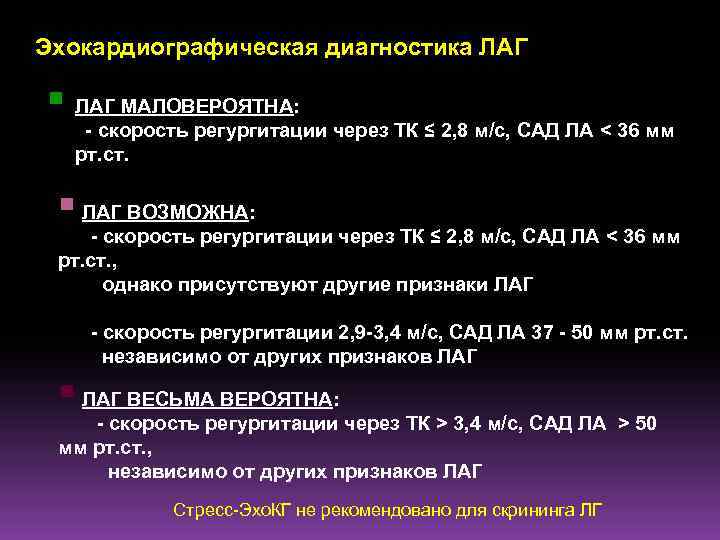 Эхокардиографическая диагностика ЛАГ

ЛАГ МАЛОВЕРОЯТНА:
- скорость регургитации через ТК ≤ 2,8 м/с, САД ЛА < 36 мм рт.ст.

ЛАГ ВОЗМОЖНА:
- скорость регургитации через ТК ≤ 2,8 м/с, САД ЛА < 36 мм рт.ст.,
однако присутствуют другие признаки ЛАГ

- скорость регургитации 2,9-3,4 м/с, САД ЛА 37 - 50 мм рт.ст.
независимо от других признаков ЛАГ

ЛАГ ВЕСЬМА ВЕРОЯТНА:
- скорость регургитации через ТК > 3,4 м/с, САД ЛА > 50 мм рт.ст.,
независимо от других признаков ЛАГ

Стресс-ЭхоКГ не рекомендовано для скрининга ЛГ